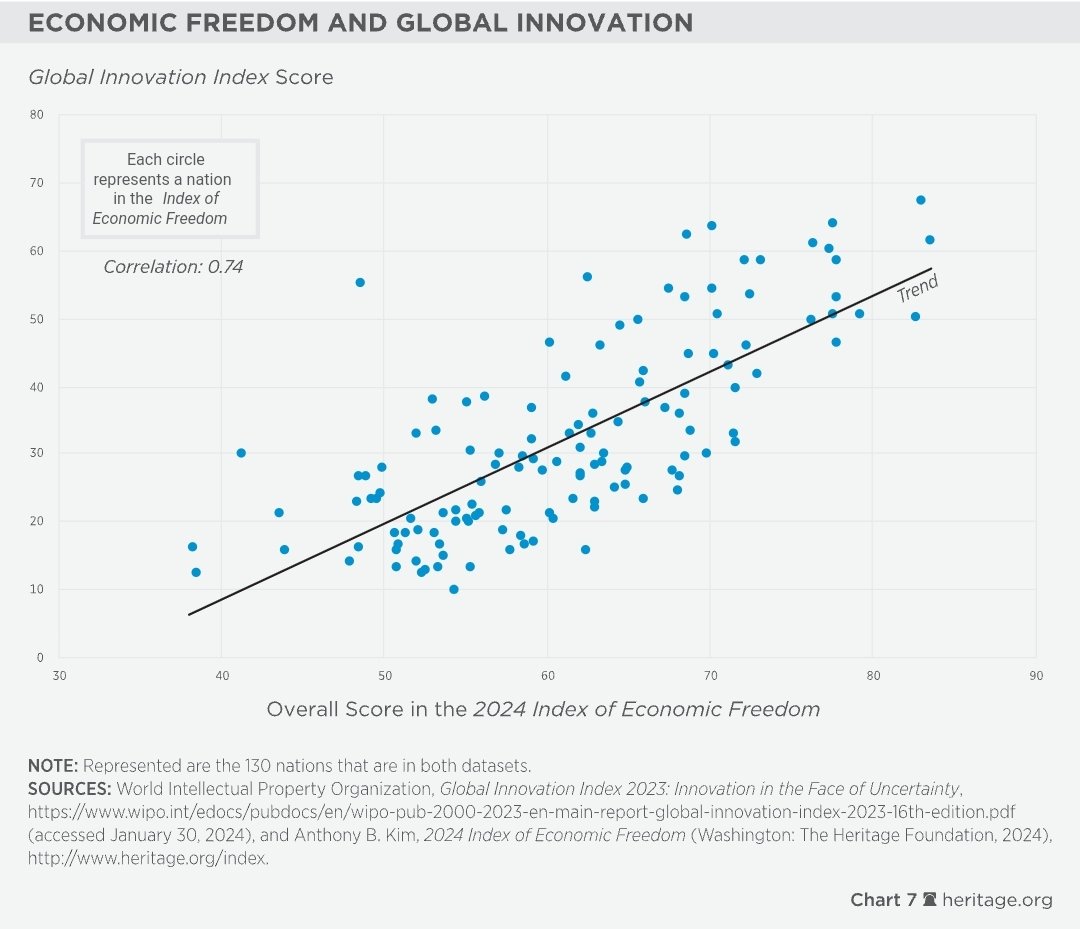 ECONOMIC FREEDOM AND GLOBAL INNOVATION

Global Innovation Index Score

80
70
60
50
40
30
20
10
0

Each circle represents a nation in the Index of Economic Freedom

Correlation: 0.74

Trend

30 40 50 60 70 80 90

Overall Score in the 2024 Index of Economic Freedom

NOTE: Represented are the 130 nations that are in both datasets.
SOURCES: World Intellectual Property Organization, Global Innovation Index 2023: Innovation in the Face of Uncertainty, https://www.wipo.int/edocs/pubdocs/en/wipo-pub-2000-2023-en-main-report-global-innovation-index-2023-16th-edition.pdf (accessed January 30, 2024), and Anthony B. Kim, 2024 Index of Economic Freedom (Washington: The Heritage Foundation, 2024), http://www.heritage.org/index.

Chart 7 heritage.org